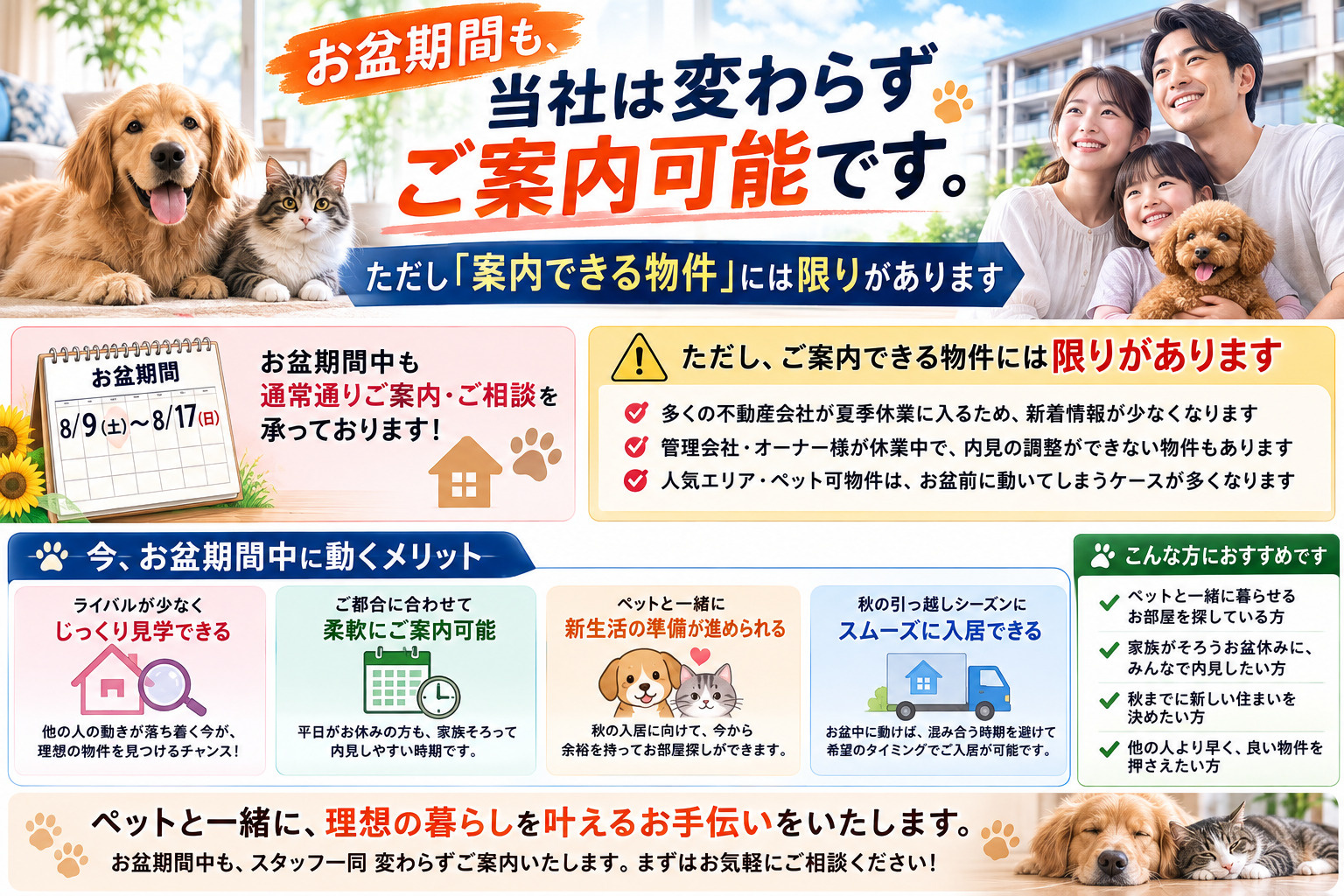 お盆期間も、
当社は変わらず
ご案内可能です。

ただし「案内できる物件」には限りがあります

お盆期間
8/9(土)~8/17(日)

お盆期間中も
通常通りご案内・ご相談を
承っております!

ただし、ご案内できる物件には限りがあります

多くの不動産会社が夏季休業に入るため、新着情報が少なくなります
管理会社・オーナー様が休業中で、内見の調整ができない物件もあります
人気エリア・ペット可物件は、お盆前に動いてしまうケースが多くなります

今、お盆期間中に動くメリット

ライバルが少なく
じっくり見学できる
他の人の動きが落ち着く今が、理想の物件を見つけるチャンス!

ご都合に合わせて
柔軟にご案内可能
平日がお休みの方も、家族そろって内見しやすい時期です。

ペットと一緒に
新生活の準備が進められる
秋の入居に向けて、今から余裕を持ってお部屋探しができます。

秋の引っ越しシーズンに
スムーズに入居できる
お盆中に動けば、混み合う時期を避けて希望のタイミングでご入居が可能です。

こんな方におすすめです

ペットと一緒に暮らせるお部屋を探している方
家族がそろうお盆休みに、みんなで内見したい方
秋までに新しい住まいを決めたい方
他の人より早く、良い物件を押さえたい方

ペットと一緒に、理想の暮らしを叶えるお手伝いをいたします。
お盆期間中も、スタッフ一同 変わらずご案内いたします。まずはお気軽にご相談ください!